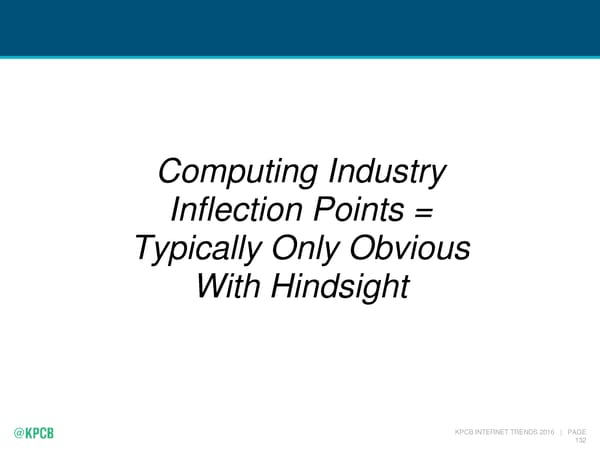 Computing Industry Inflection Points = Typically Only Obvious With Hindsight

@KPCB

KPCB INTERNET TRENDS 2016 | PAGE 132